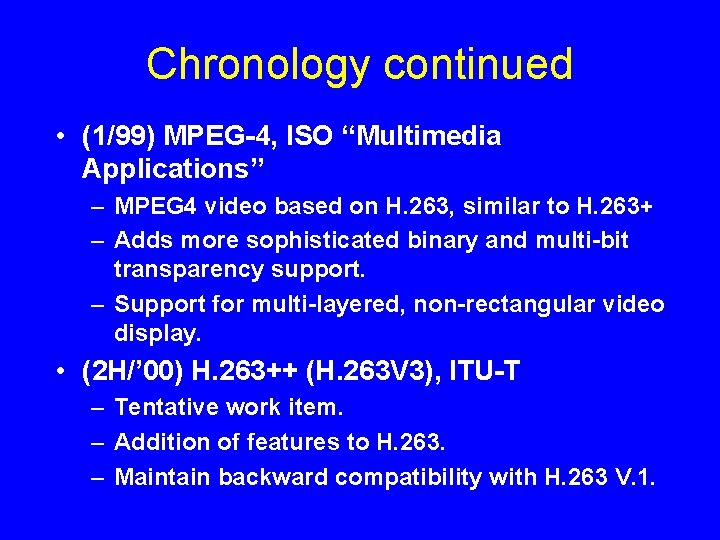 Chronology continued

• (1/99) MPEG-4, ISO “Multimedia Applications”

– MPEG4 video based on H.263, similar to H.263+

– Adds more sophisticated binary and multi-bit transparency support.

– Support for multi-layered, non-rectangular video display.

• (2H/’00) H.263++ (H.263V3), ITU-T

– Tentative work item.

– Addition of features to H.263.

– Maintain backward compatibility with H.263 V.1.